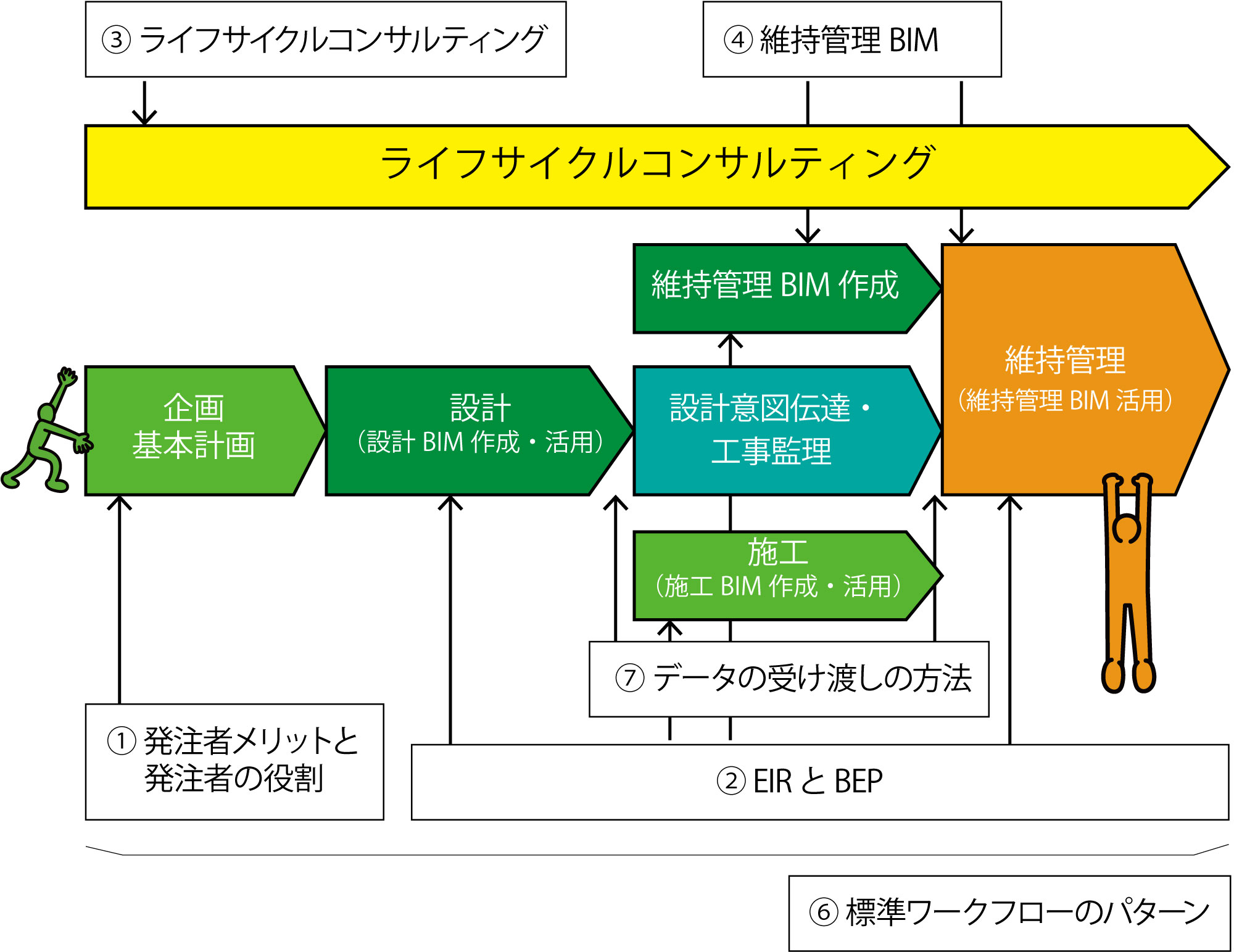 ③ ライフサイクルコンサルティング

④ 維持管理 BIM

ライフサイクルコンサルティング

維持管理 BIM 作成

企画
基本計画

設計
（設計 BIM 作成・活用）

設計意図伝達・
工事監理

維持管理
（維持管理 BIM 活用）

施工
（施工 BIM 作成・活用）

⑦ データの受け渡しの方法

① 発注者メリットと
発注者の役割

② EIR と BEP

⑥ 標準ワークフローのパターン